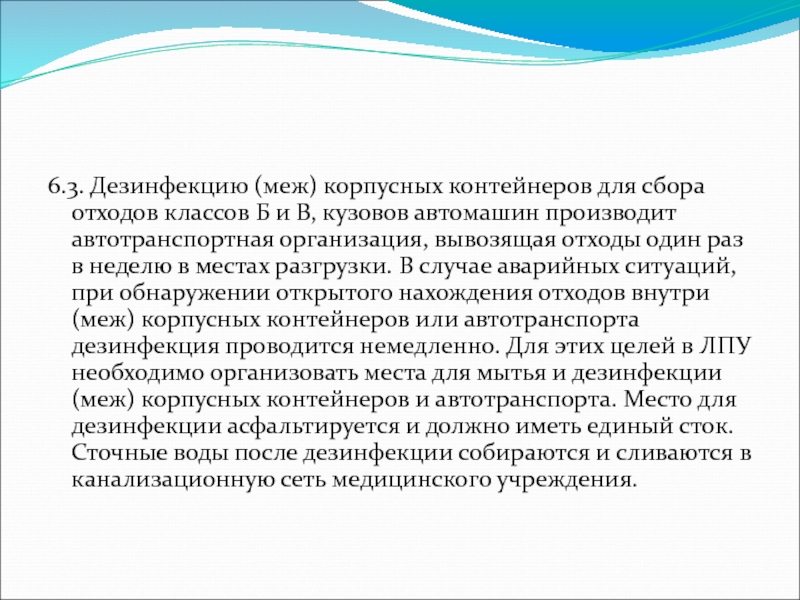 6.3. Дезинфекцию (меж) корпусных контейнеров для сбора отходов классов Б и В, кузовов автомашин производит автотранспортная организация, вывозящая отходы один раз в неделю в местах разгрузки. В случае аварийных ситуаций, при обнаружении открытого нахождения отходов внутри (меж) корпусных контейнеров или автотранспорта дезинфекция проводится немедленно. Для этих целей в ЛПУ необходимо организовать места для мытья и дезинфекции (меж) корпусных контейнеров и автотранспорта. Место для дезинфекции асфальтируется и должно иметь единый сток. Сточные воды после дезинфекции собираются и сливаются в канализационную сеть медицинского учреждения.